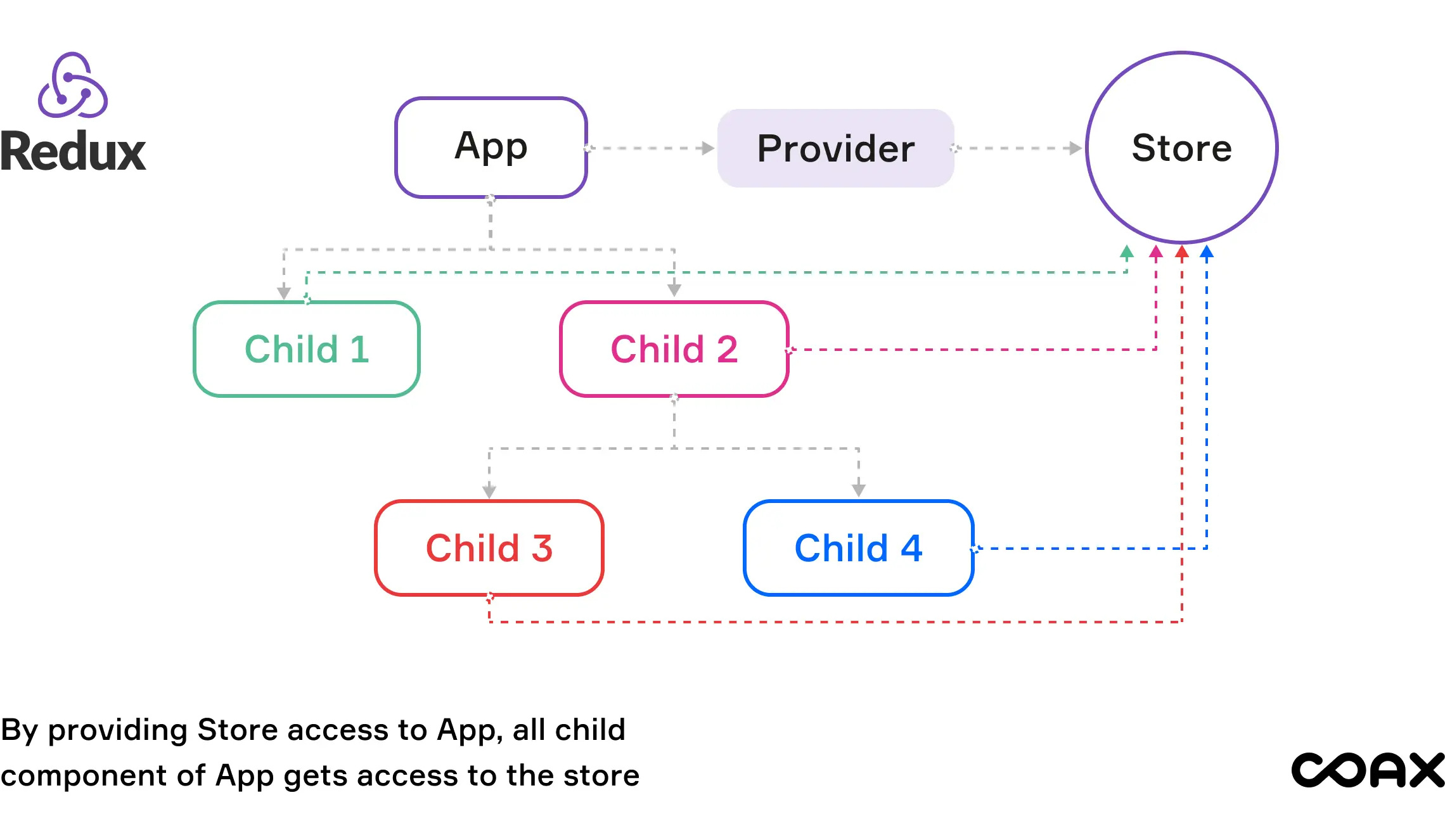 Redux

App

Provider

Store

Child 1

Child 2

Child 3

Child 4

By providing Store access to App, all child component of App gets access to the store

COAX